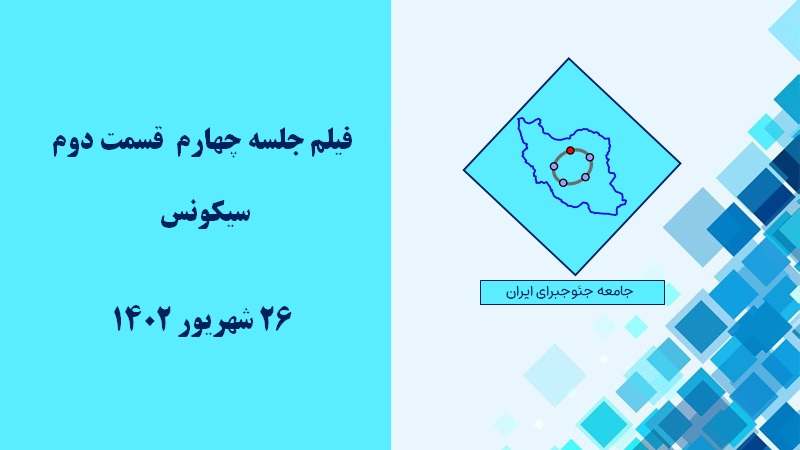 فیلم جلسه چهارم قسمت دوم

سیکونس

۲۶ شهریور ۱۴۰۲

جامعه جئوجبرای ایران